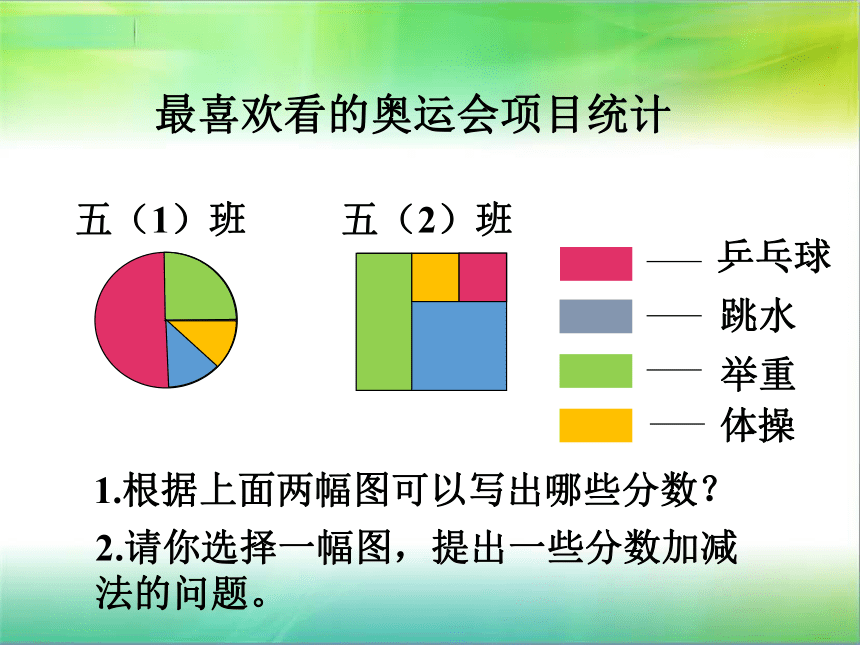 最喜欢看的奥运会项目统计

五（1）班

五（2）班

—— 乒乓球

—— 跳水

—— 举重

—— 体操

1.根据上面两幅图可以写出哪些分数？

2.请你选择一幅图，提出一些分数加减法的问题。